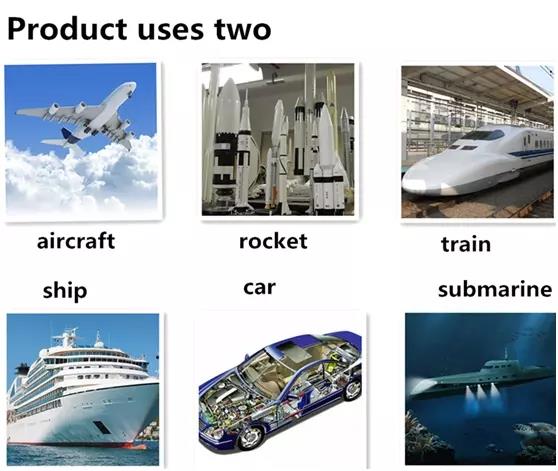 Product uses two

aircraft

rocket

train

ship

car

submarine